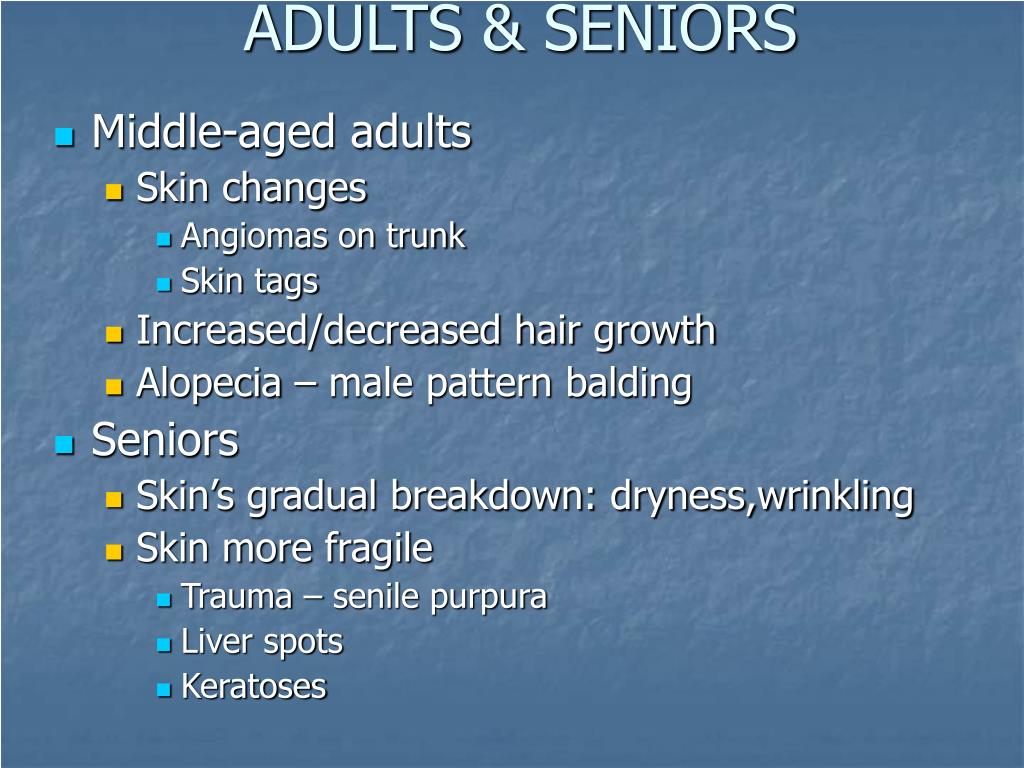 ADULTS & SENIORS

Middle-aged adults
Skin changes
Angiomas on trunk
Skin tags
Increased/decreased hair growth
Alopecia – male pattern balding
Seniors
Skin's gradual breakdown: dryness,wrinkling
Skin more fragile
Trauma – senile purpura
Liver spots
Keratoses